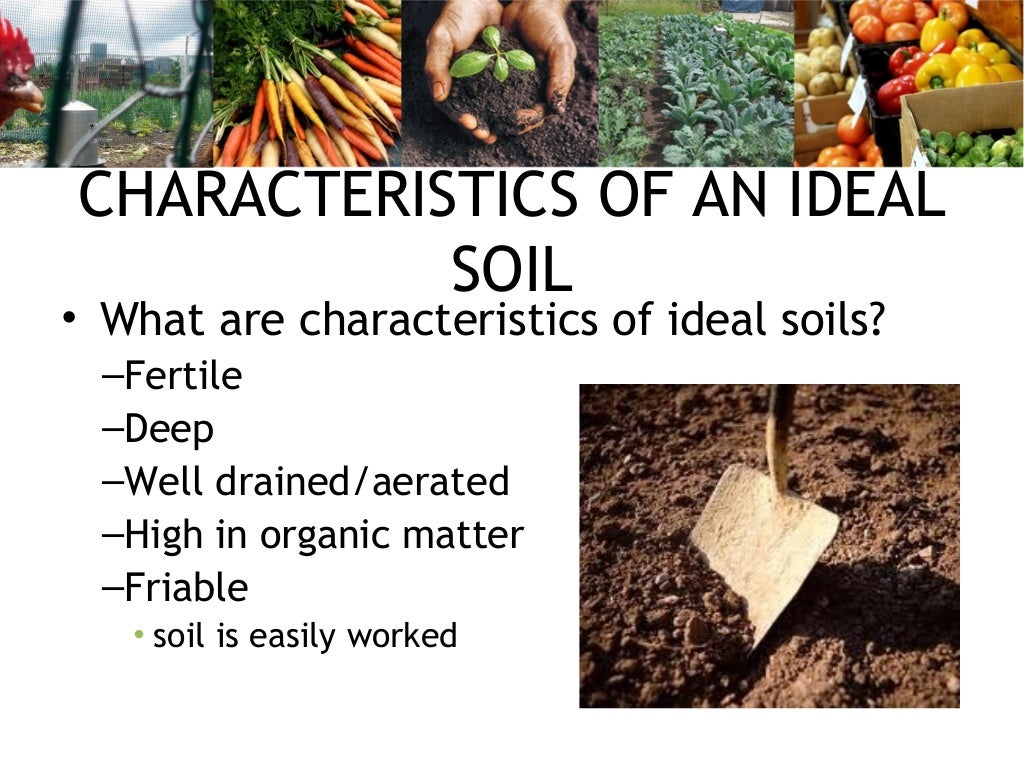 CHARACTERISTICS OF AN IDEAL SOIL

• What are characteristics of ideal soils?
–Fertile
–Deep
–Well drained/aerated
–High in organic matter
–Friable
• soil is easily worked